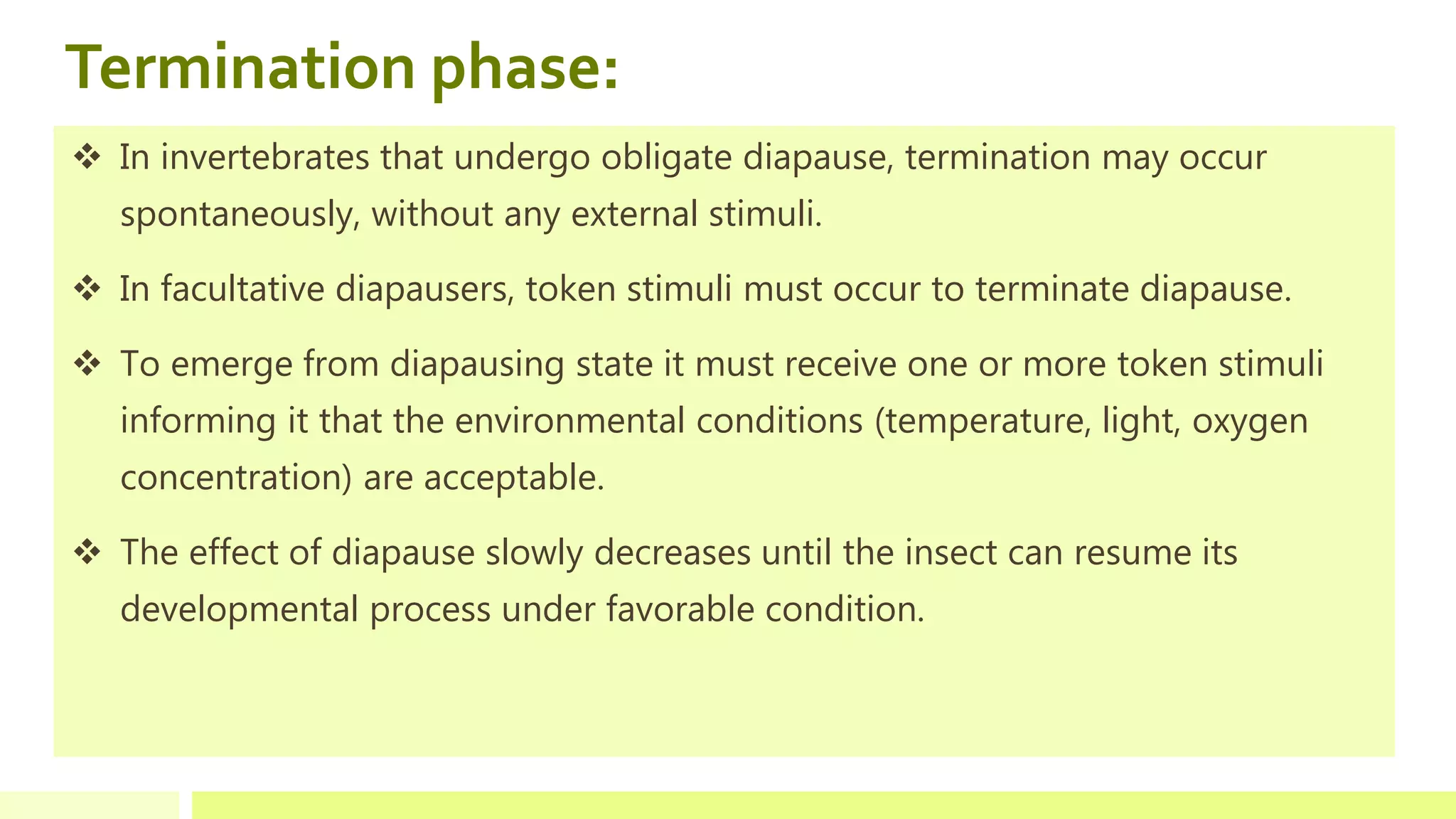 Termination phase:

❖ In invertebrates that undergo obligate diapause, termination may occur spontaneously, without any external stimuli.

❖ In facultative diapausers, token stimuli must occur to terminate diapause.

❖ To emerge from diapausing state it must receive one or more token stimuli informing it that the environmental conditions (temperature, light, oxygen concentration) are acceptable.

❖ The effect of diapause slowly decreases until the insect can resume its developmental process under favorable condition.